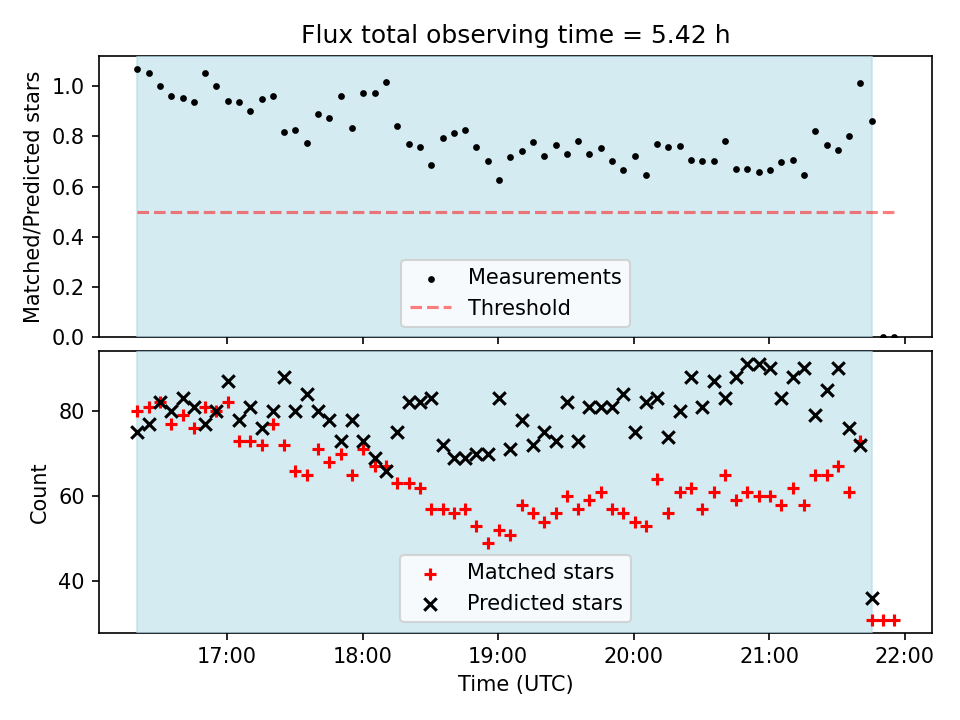 Flux total observing time = 5.42 h

Matched/Predicted stars

1.0
0.8
0.6
0.4
0.2
0.0

Measurements
Threshold

Count

80
60
40

Matched stars
Predicted stars

17:00
18:00
19:00
20:00
21:00
22:00

Time (UTC)